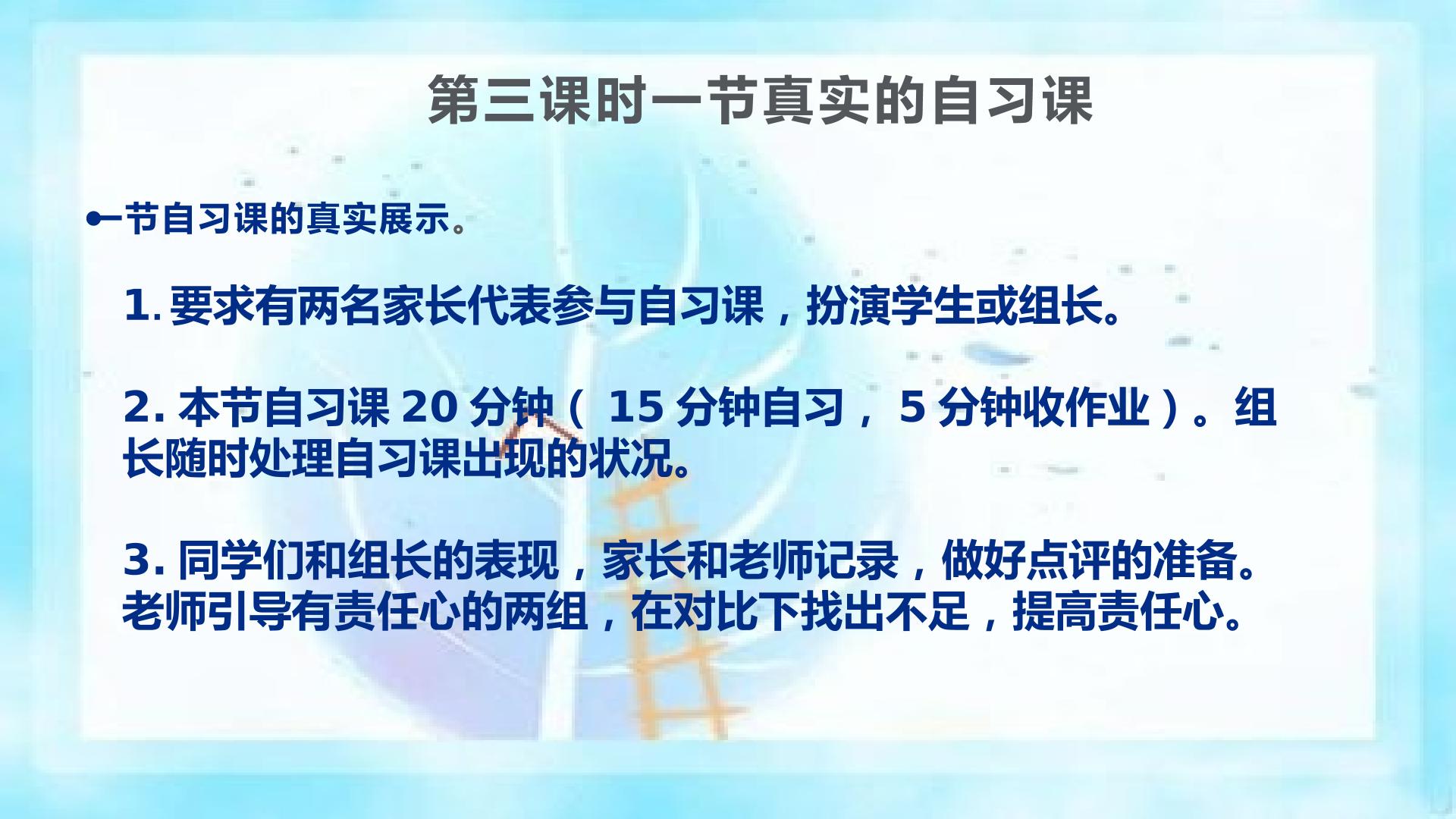 第三课时一节真实的自习课

• 一节自习课的真实展示。

1.要求有两名家长代表参与自习课，扮演学生或组长。

2.本节自习课20分钟（15分钟自习，5分钟收作业）。组长随时处理自习课出现的状况。

3.同学们和组长的表现，家长和老师记录，做好点评的准备。老师引导有责任心的两组，在对比下找出不足，提高责任心。